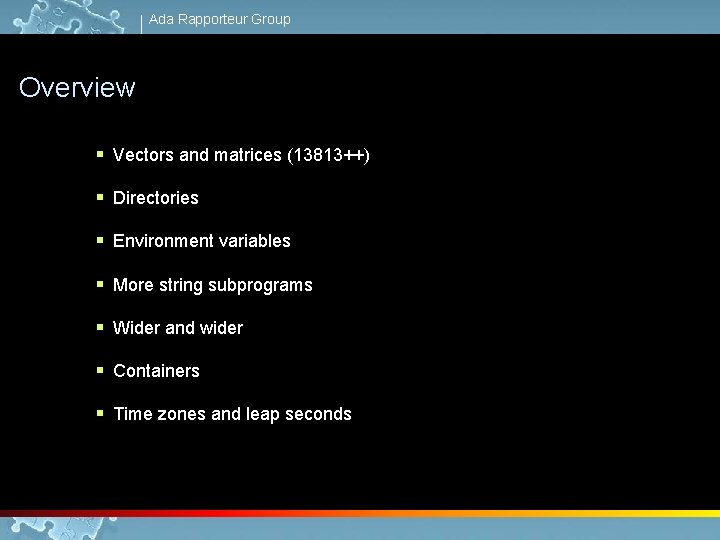 Ada Rapporteur Group

Overview

- Vectors and matrices (13813++)
- Directories
- Environment variables
- More string subprograms
- Wider and wider
- Containers
- Time zones and leap seconds